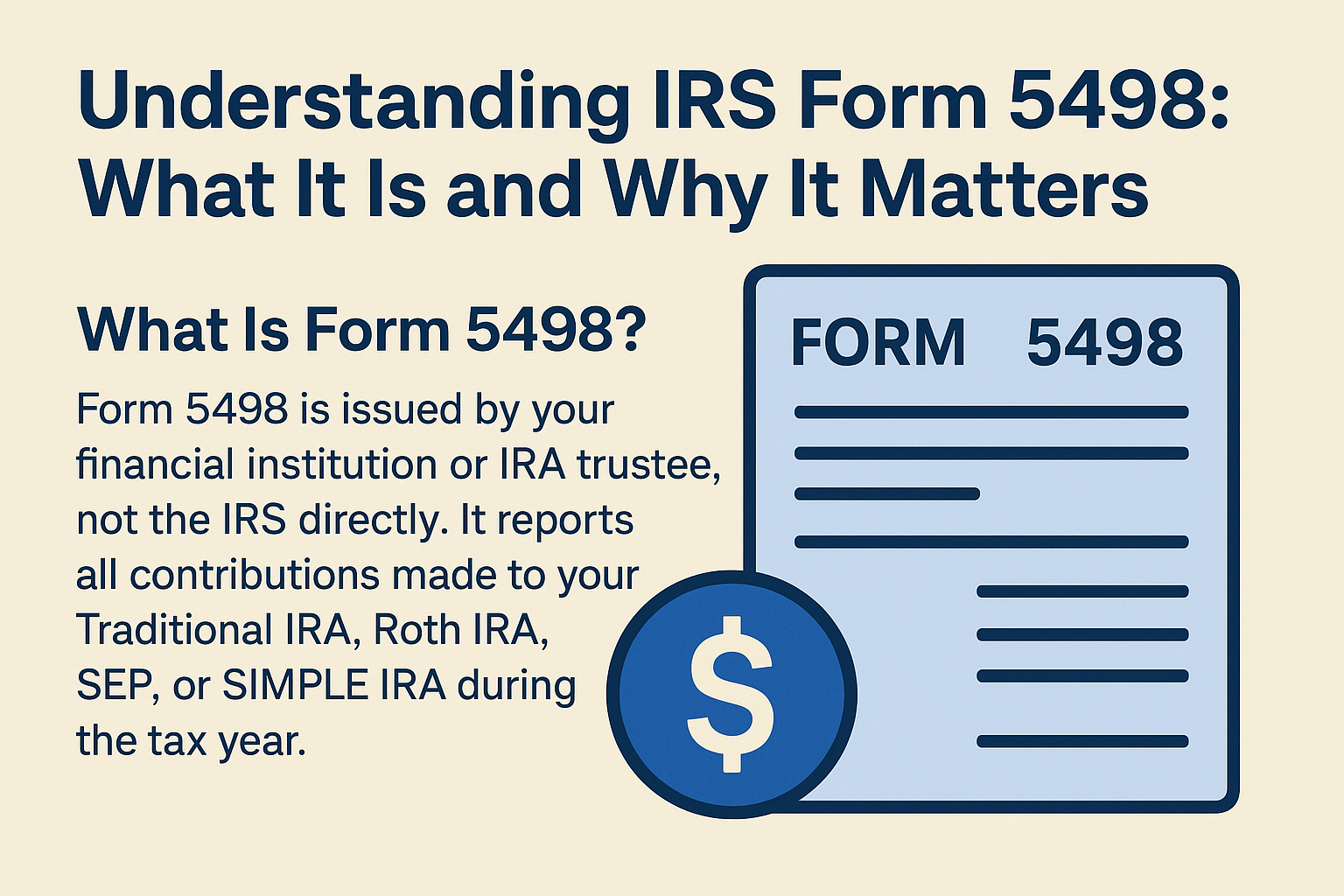 Understanding IRS Form 5498: What It Is and Why It Matters

What Is Form 5498?

Form 5498 is issued by your financial institution or IRA trustee, not the IRS directly. It reports all contributions made to your Traditional IRA, Roth IRA, SEP, or SIMPLE IRA during the tax year.

FORM 5498

$